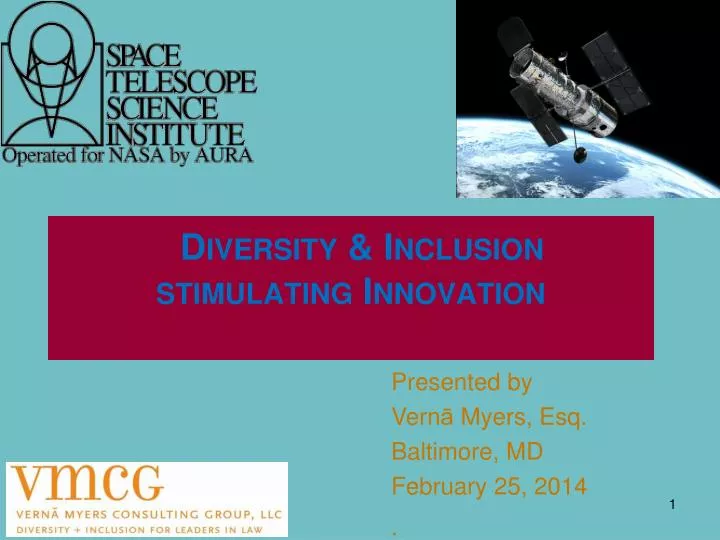 SPACE
TELESCOPE
SCIENCE
INSTITUTE
Operated for NASA by AURA

DIVERSITY & INCLUSION
STIMULATING INNOVATION

Presented by
Vernā Myers, Esq.
Baltimore, MD
February 25, 2014
.

VMCG
VERNĀ MYERS CONSULTING GROUP, LLC
DIVERSITY + INCLUSION FOR LEADERS IN LAW

1